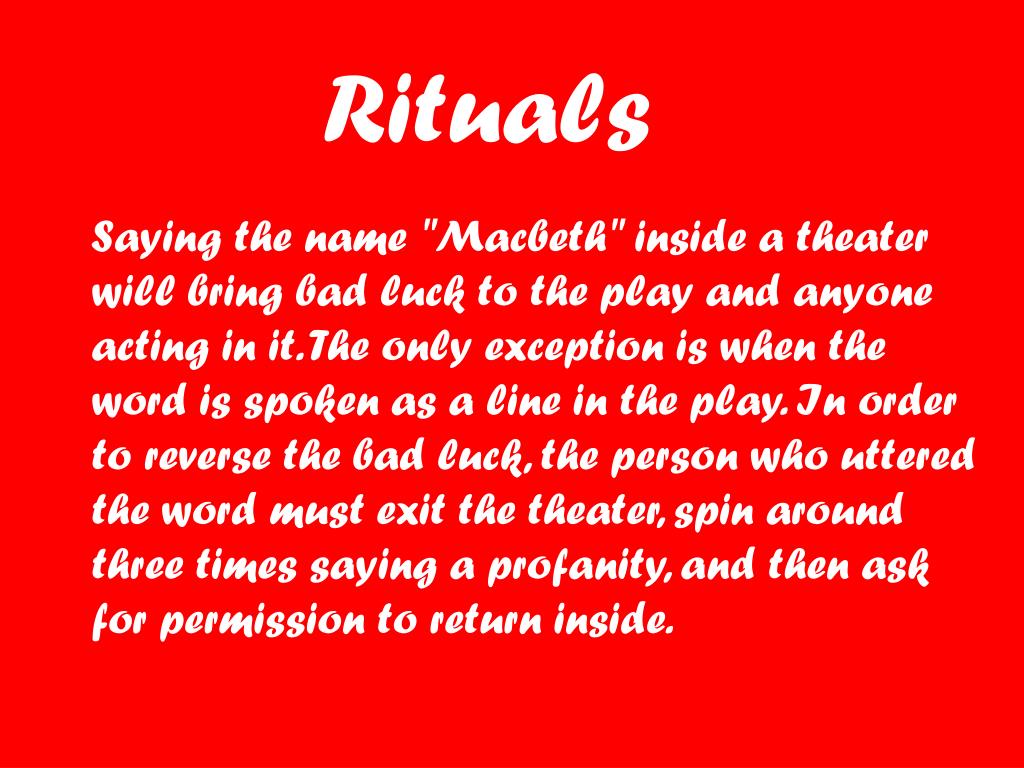 Rituals

Saying the name "Macbeth" inside a theater will bring bad luck to the play and anyone acting in it.The only exception is when the word is spoken as a line in the play.In order to reverse the bad luck,the person who uttered the word must exit the theater,spin around three times saying a profanity,and then ask for permission to return inside.